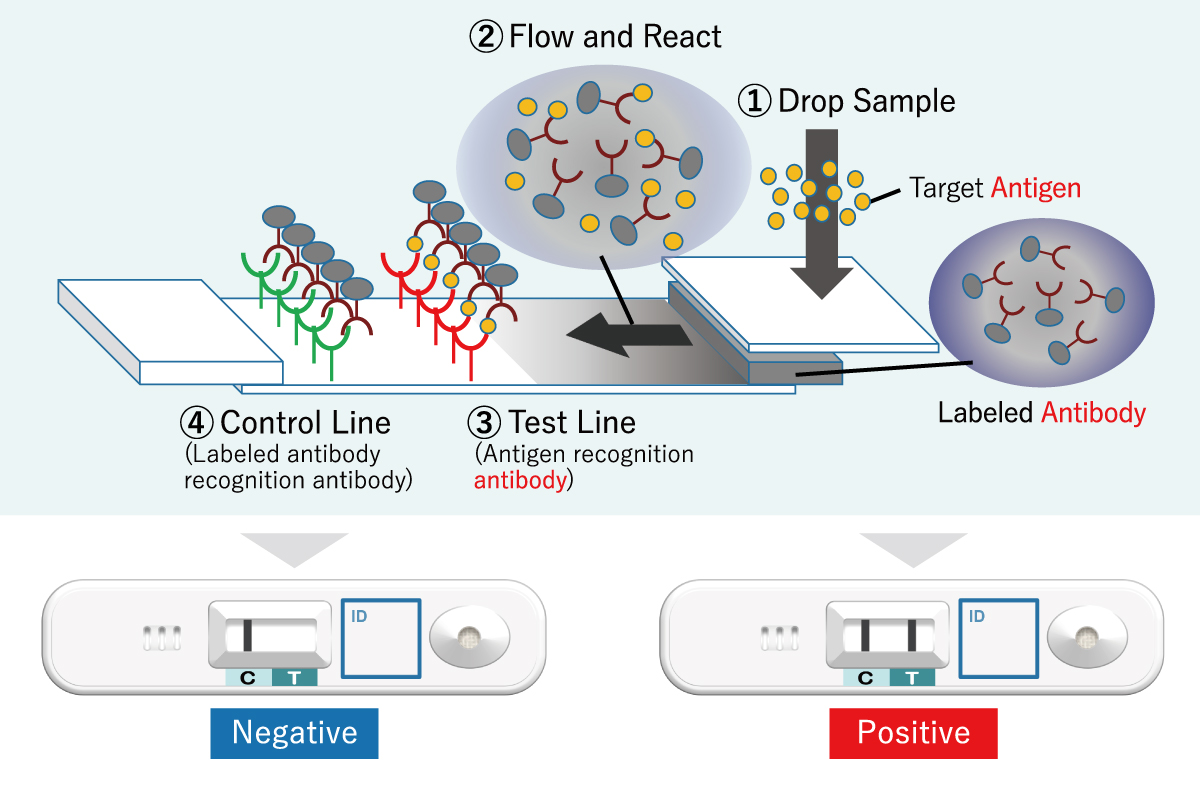 ② Flow and React

① Drop Sample

Target Antigen

Labeled Antibody

④ Control Line
(Labeled antibody recognition antibody)

③ Test Line
(Antigen recognition antibody)

ID

C T

Negative

ID

C T

Positive